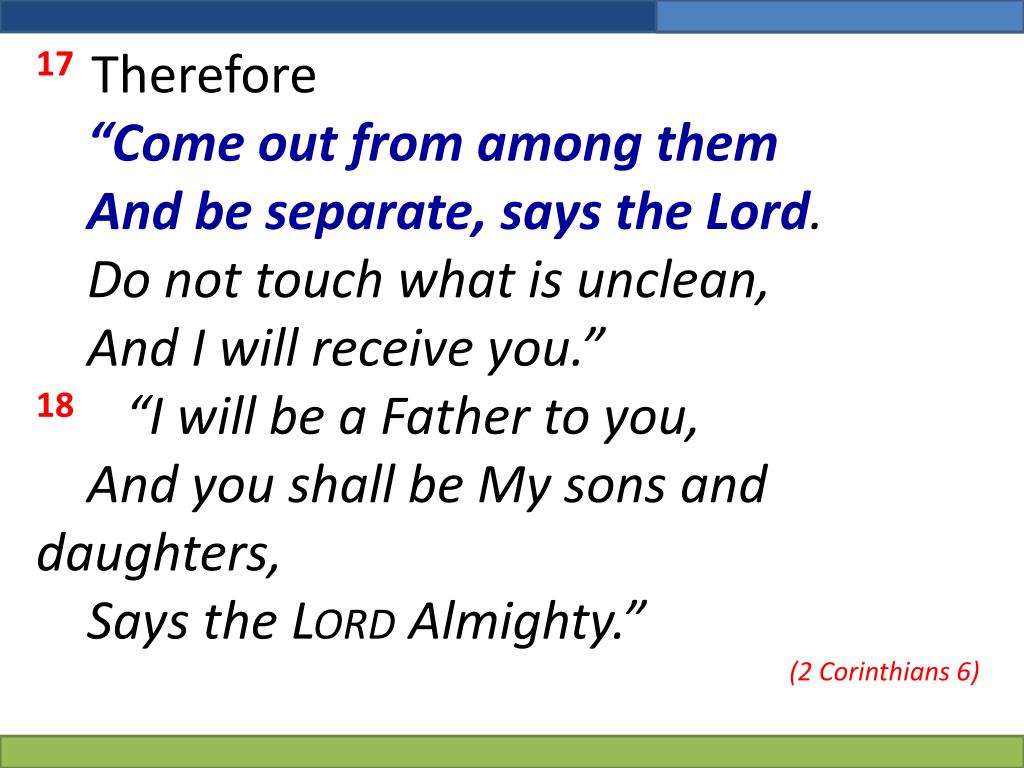 17 Therefore
“Come out from among them
And be separate, says the Lord.
Do not touch what is unclean,
And I will receive you.”
18 “I will be a Father to you,
And you shall be My sons and daughters,
Says the LORD Almighty.”
(2 Corinthians 6)